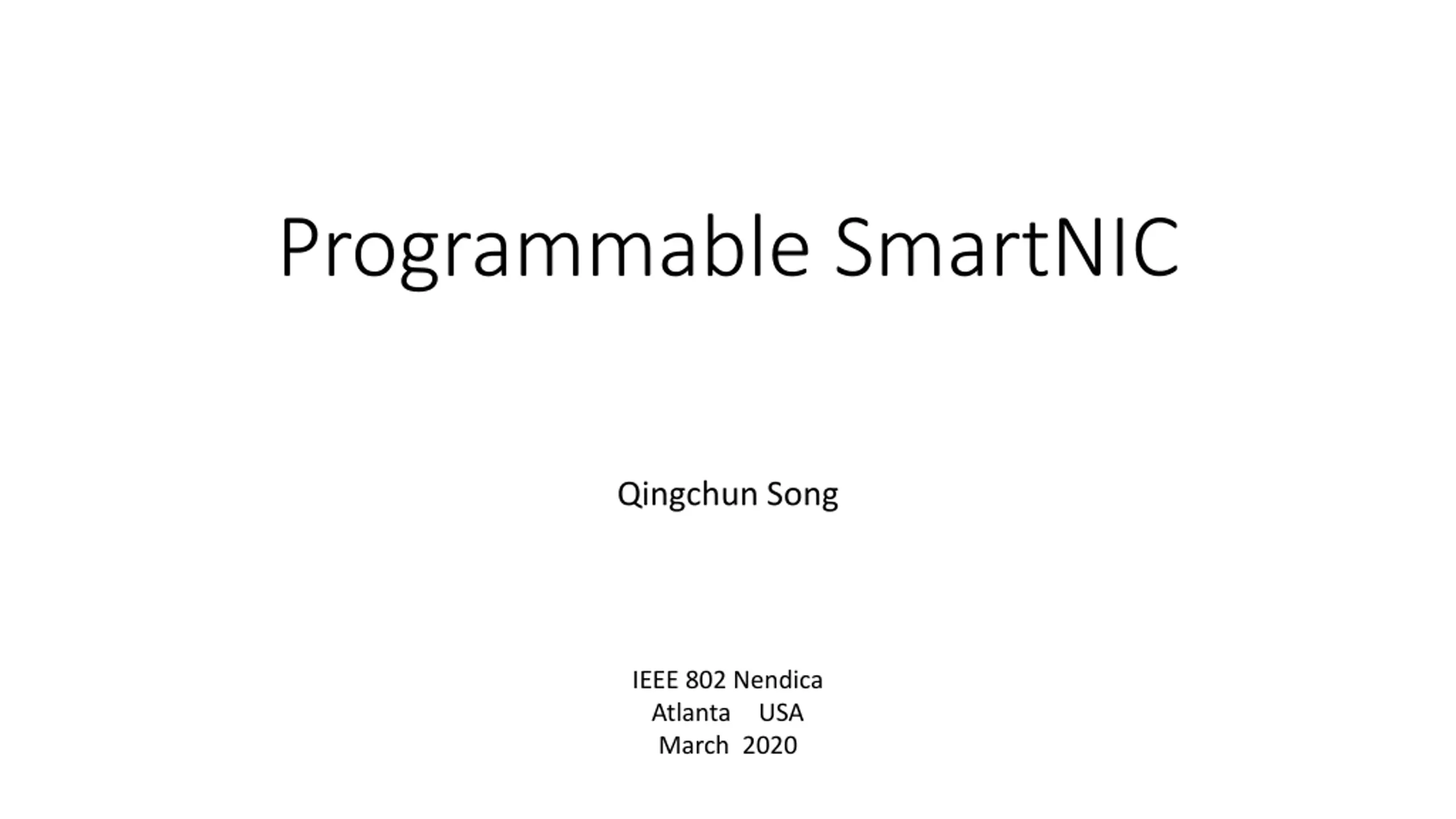 Programmable SmartNIC

Qingchun Song

IEEE 802 Nendica
Atlanta USA
March 2020